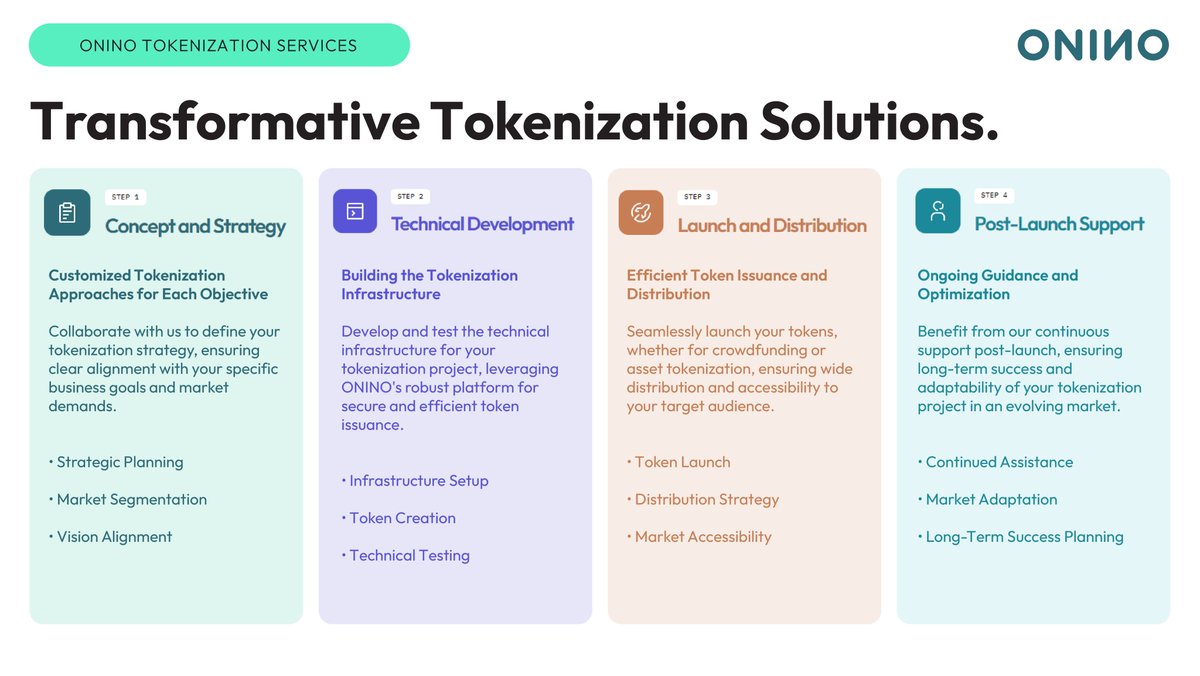 ONINO TOKENIZATION SERVICES

ONINO

Transformative Tokenization Solutions.

STEP 1

Concept and Strategy

Customized Tokenization Approaches for Each Objective

Collaborate with us to define your tokenization strategy, ensuring clear alignment with your specific business goals and market demands.

• Strategic Planning

• Market Segmentation

• Vision Alignment

STEP 2

Technical Development

Building the Tokenization Infrastructure

Develop and test the technical infrastructure for your tokenization project, leveraging ONINO's robust platform for secure and efficient token issuance.

• Infrastructure Setup

• Token Creation

• Technical Testing

STEP 3

Launch and Distribution

Efficient Token Issuance and Distribution

Seamlessly launch your tokens, whether for crowdfunding or asset tokenization, ensuring wide distribution and accessibility to your target audience.

• Token Launch

• Distribution Strategy

• Market Accessibility

STEP 4

Post-Launch Support

Ongoing Guidance and Optimization

Benefit from our continuous support post-launch, ensuring long-term success and adaptability of your tokenization project in an evolving market.

• Continued Assistance

• Market Adaptation

• Long-Term Success Planning